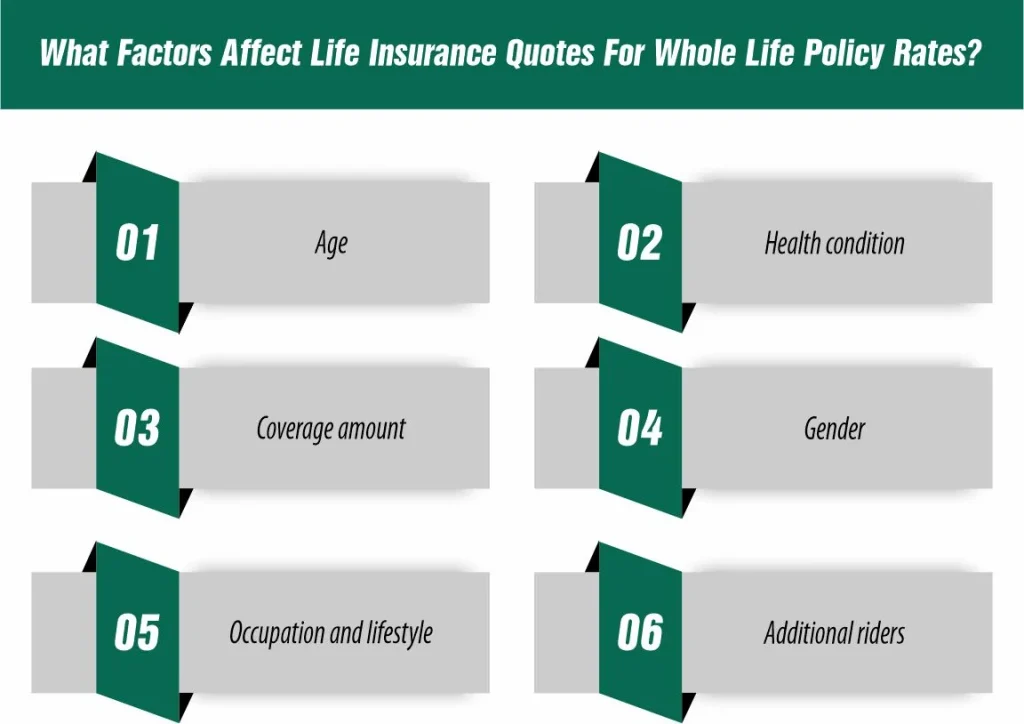 What Factors Affect Life Insurance Quotes For Whole Life Policy Rates?

01 Age

02 Health condition

03 Coverage amount

04 Gender

05 Occupation and lifestyle

06 Additional riders